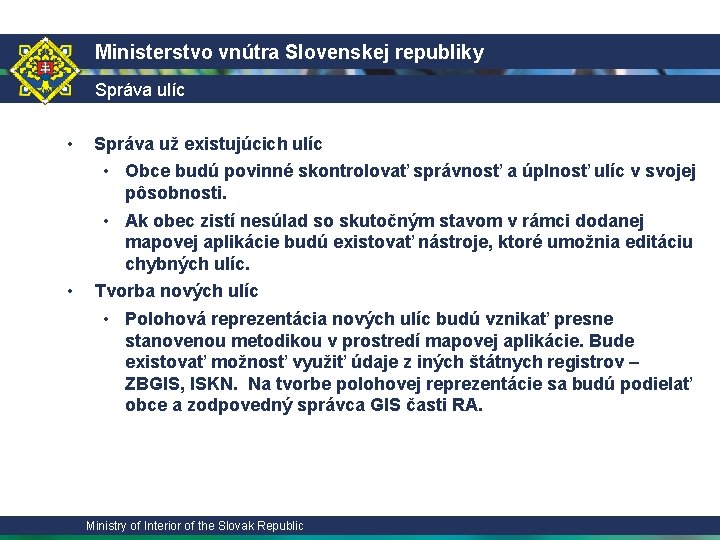 Ministerstvo vnútra Slovenskej republiky

Správa ulíc

• Správa už existujúcich ulíc
  • Obce budú povinné skontrolovať správnosť a úplnosť ulíc v svojej pôsobnosti.
  • Ak obec zistí nesúlad so skutočným stavom v rámci dodanej mapovej aplikácie budú existovať nástroje, ktoré umožnia editáciu chybných ulíc.
• Tvorba nových ulíc
  • Polohová reprezentácia nových ulíc budú vznikať presne stanovenou metodikou v prostredí mapovej aplikácie. Bude existovať možnosť využiť údaje z iných štátnych registrov – ZBGIS, ISKN. Na tvorbe polohovej reprezentácie sa budú podielať obce a zodpovedný správca GIS časti RA.

Ministry of Interior of the Slovak Republic